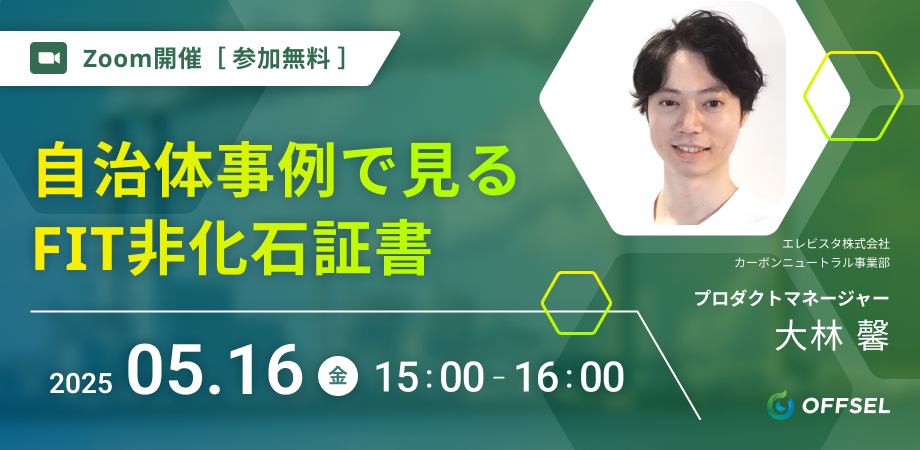 Zoom開催［参加無料］

自治体事例で見る
FIT非化石証書

エレビスタ株式会社
カーボンニュートラル事業部
プロダクトマネージャー
大林 馨

2025 05.16 金 15:00 - 16:00

OFFSEL